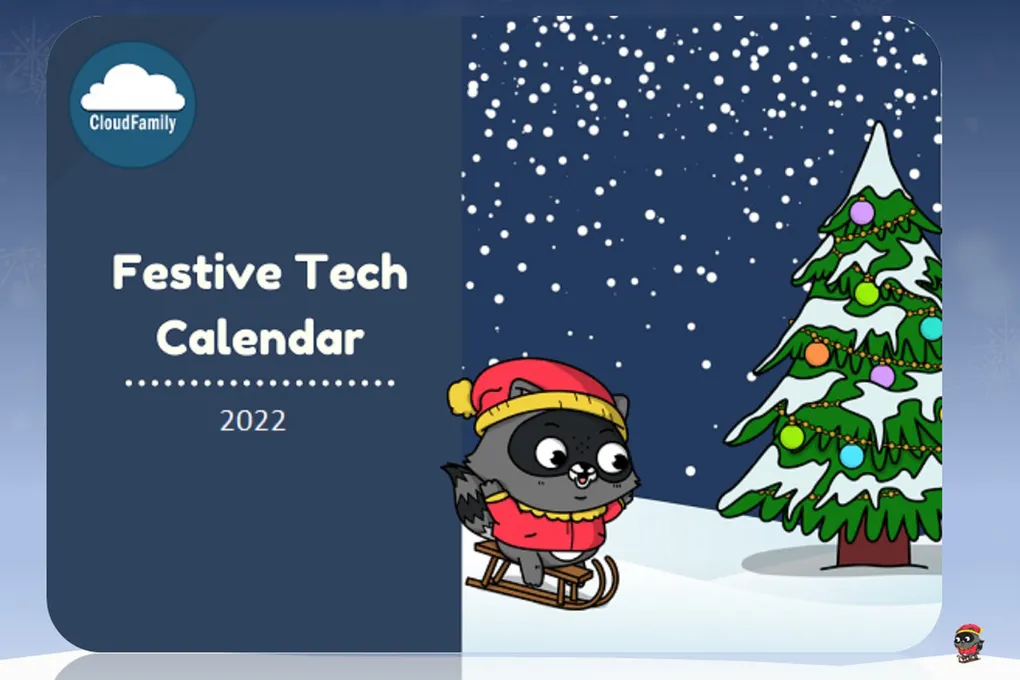 CloudFamily

Festive Tech Calendar

2022